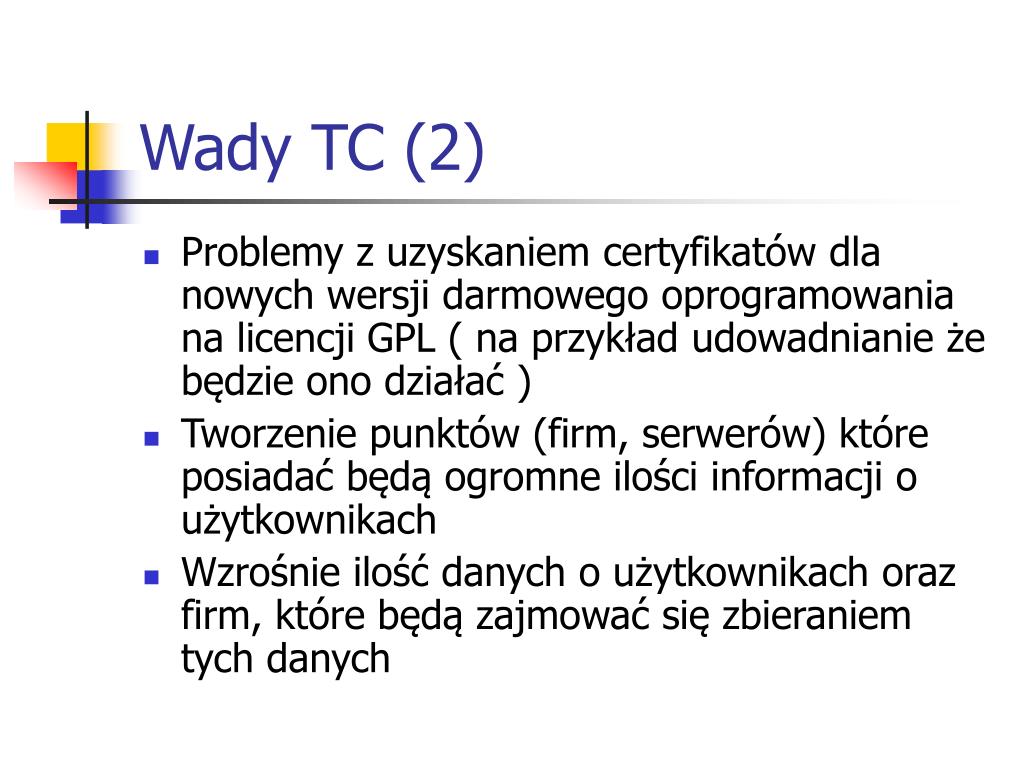 Wady TC (2)

- Problemy z uzyskaniem certyfikatów dla nowych wersji darmowego oprogramowania na licencji GPL ( na przykład udowadnianie że będzie ono działać )
- Tworzenie punktów (firm, serwerów) które posiadać będą ogromne ilości informacji o użytkownikach
- Wzrośnie ilość danych o użytkownikach oraz firm, które będą zajmować się zbieraniem tych danych